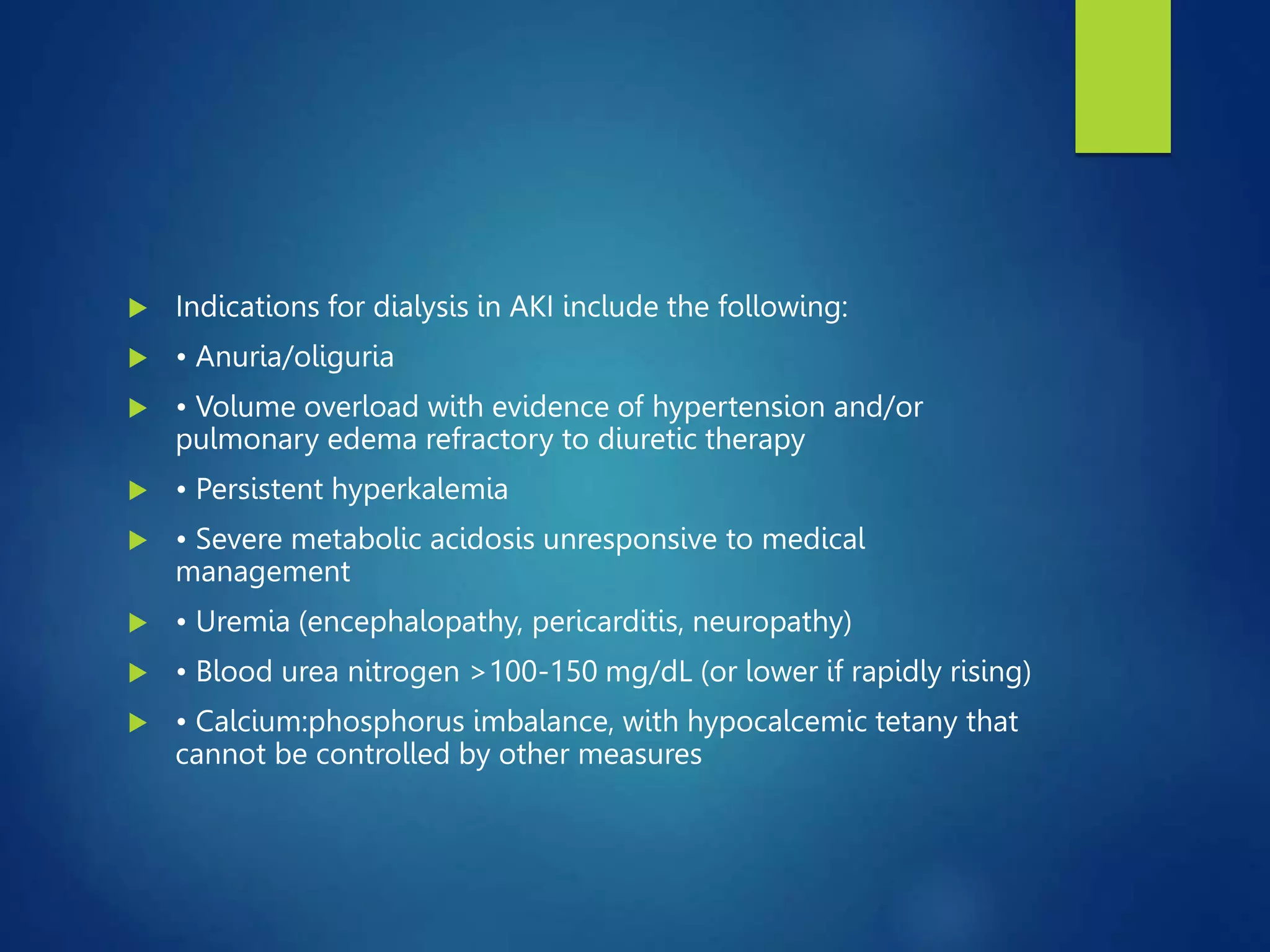 Indications for dialysis in AKI include the following:

• Anuria/oliguria

• Volume overload with evidence of hypertension and/or pulmonary edema refractory to diuretic therapy

• Persistent hyperkalemia

• Severe metabolic acidosis unresponsive to medical management

• Uremia (encephalopathy, pericarditis, neuropathy)

• Blood urea nitrogen >100-150 mg/dL (or lower if rapidly rising)

• Calcium:phosphorus imbalance, with hypocalcemic tetany that cannot be controlled by other measures